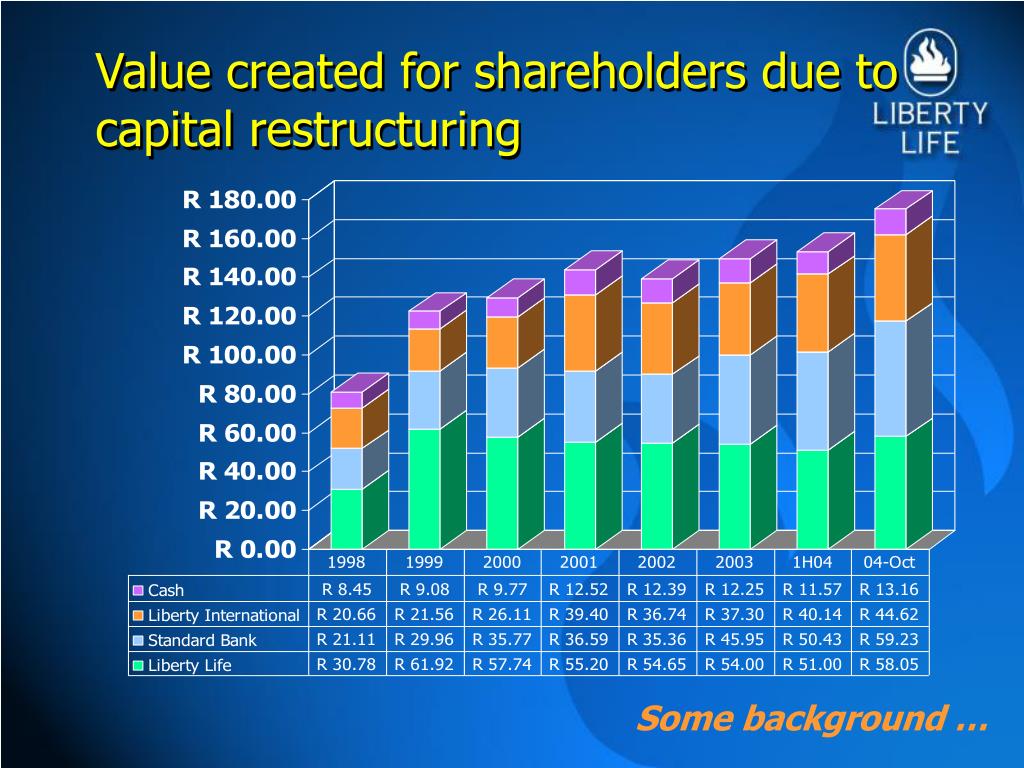 Value created for shareholders due to capital restructuring

LIBERTY LIFE

R 180.00
R 160.00
R 140.00
R 120.00
R 100.00
R 80.00
R 60.00
R 40.00
R 20.00
R 0.00

| | 1998 | 1999 | 2000 | 2001 | 2002 | 2003 | 1H04 | 04-Oct |
|---|---|---|---|---|---|---|---|---|
| Cash | R 8.45 | R 9.08 | R 9.77 | R 12.52 | R 12.39 | R 12.25 | R 11.57 | R 13.16 |
| Liberty International | R 20.66 | R 21.56 | R 26.11 | R 39.40 | R 36.74 | R 37.30 | R 40.14 | R 44.62 |
| Standard Bank | R 21.11 | R 29.96 | R 35.77 | R 36.59 | R 35.36 | R 45.95 | R 50.43 | R 59.23 |
| Liberty Life | R 30.78 | R 61.92 | R 57.74 | R 55.20 | R 54.65 | R 54.00 | R 51.00 | R 58.05 |

Some background …